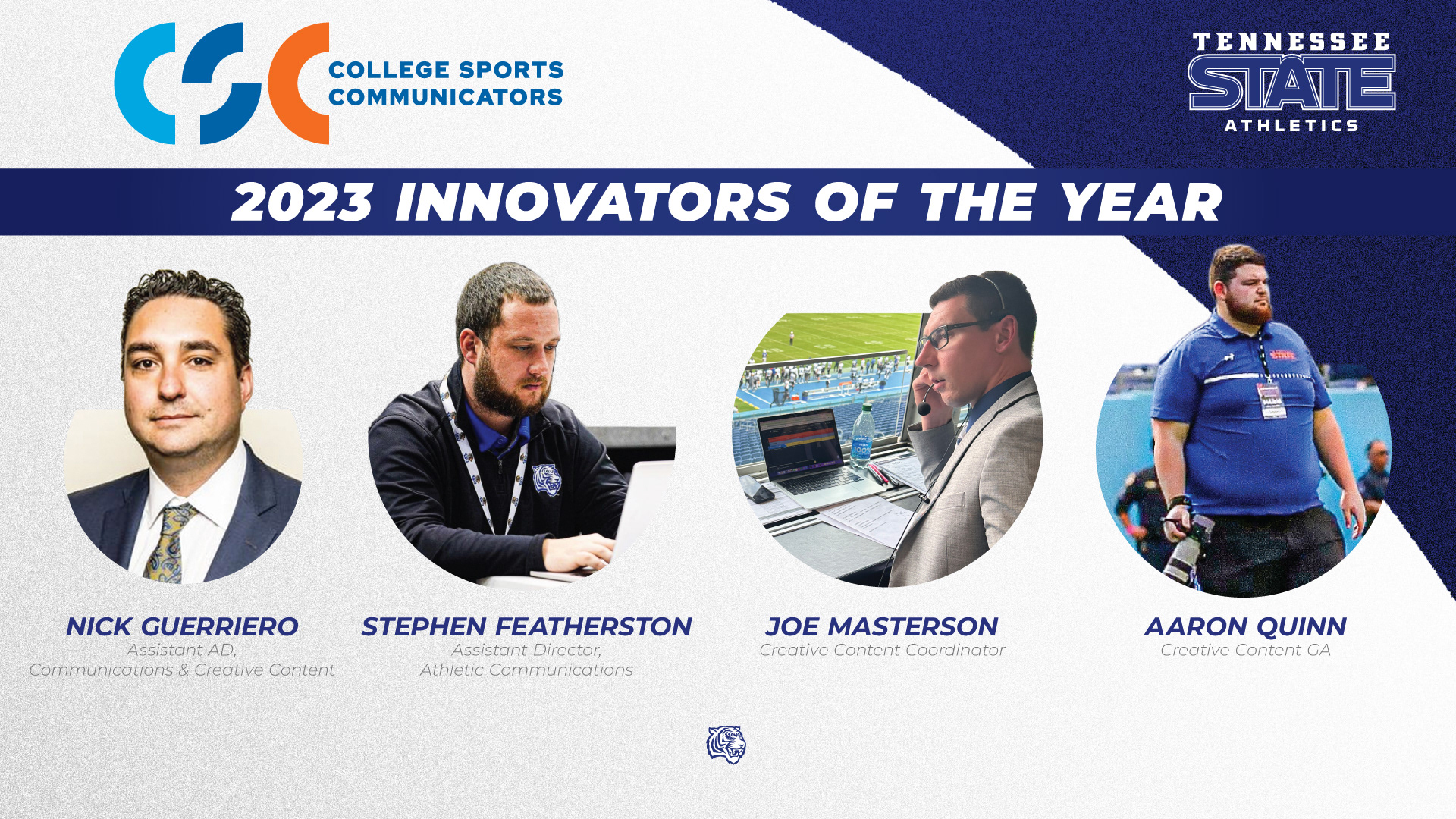 CSC COLLEGE SPORTS COMMUNICATORS

TENNESSEE STATE ATHLETICS

2023 INNOVATORS OF THE YEAR

NICK GUERRIERO
Assistant AD,
Communications & Creative Content

STEPHEN FEATHERSTON
Assistant Director,
Athletic Communications

JOE MASTERSON
Creative Content Coordinator

AARON QUINN
Creative Content GA